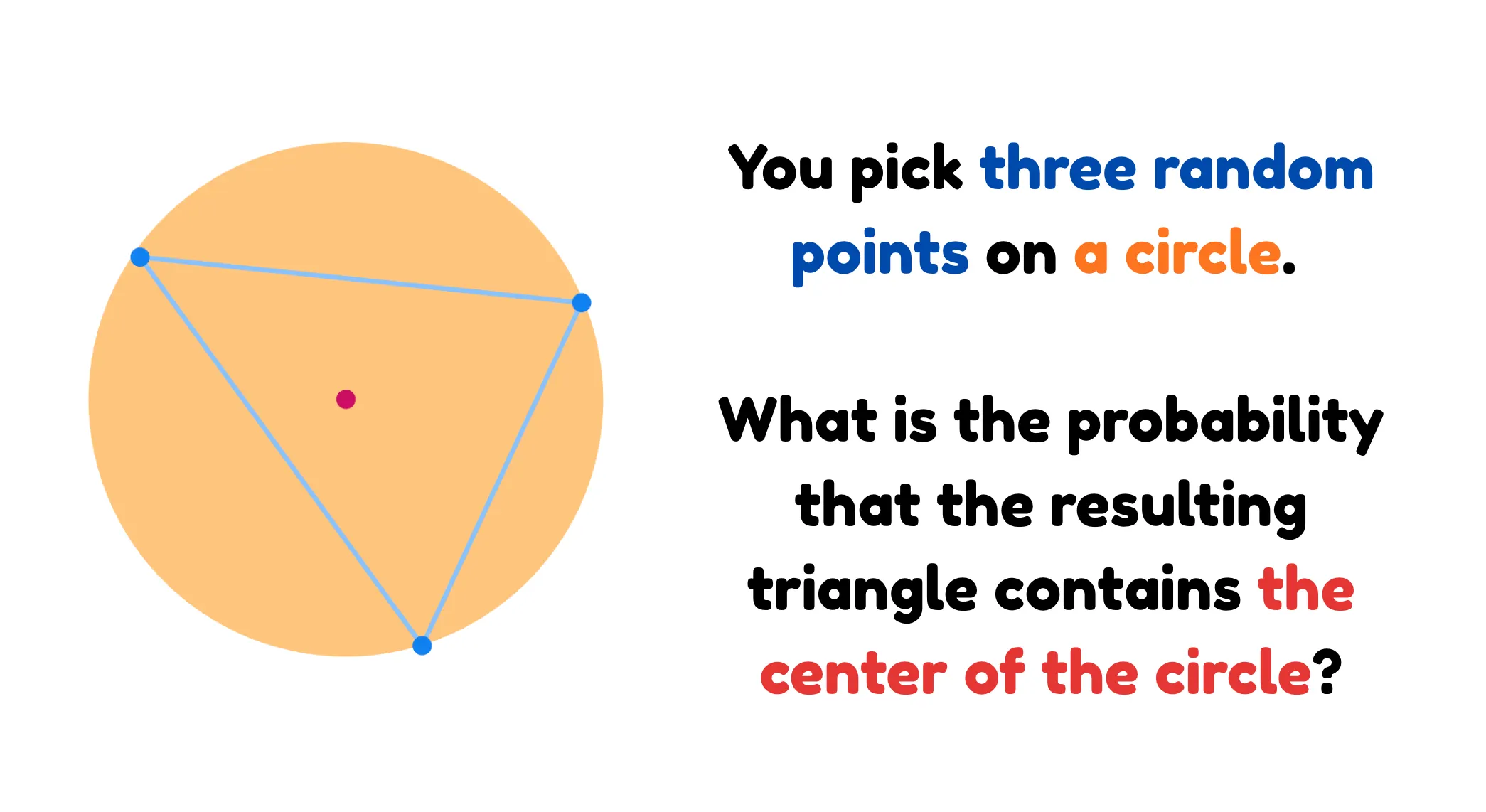 You pick three random points on a circle.

What is the probability that the resulting triangle contains the center of the circle?